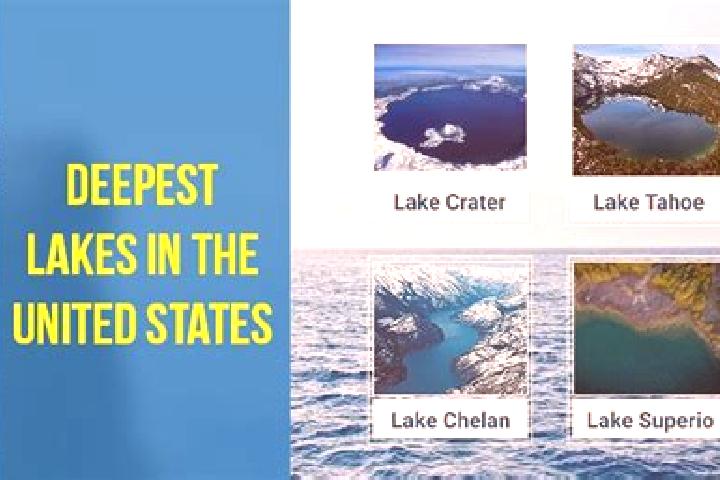 DEEPEST LAKES IN THE UNITED STATES

Lake Crater

Lake Tahoe

Lake Chelan

Lake Superio